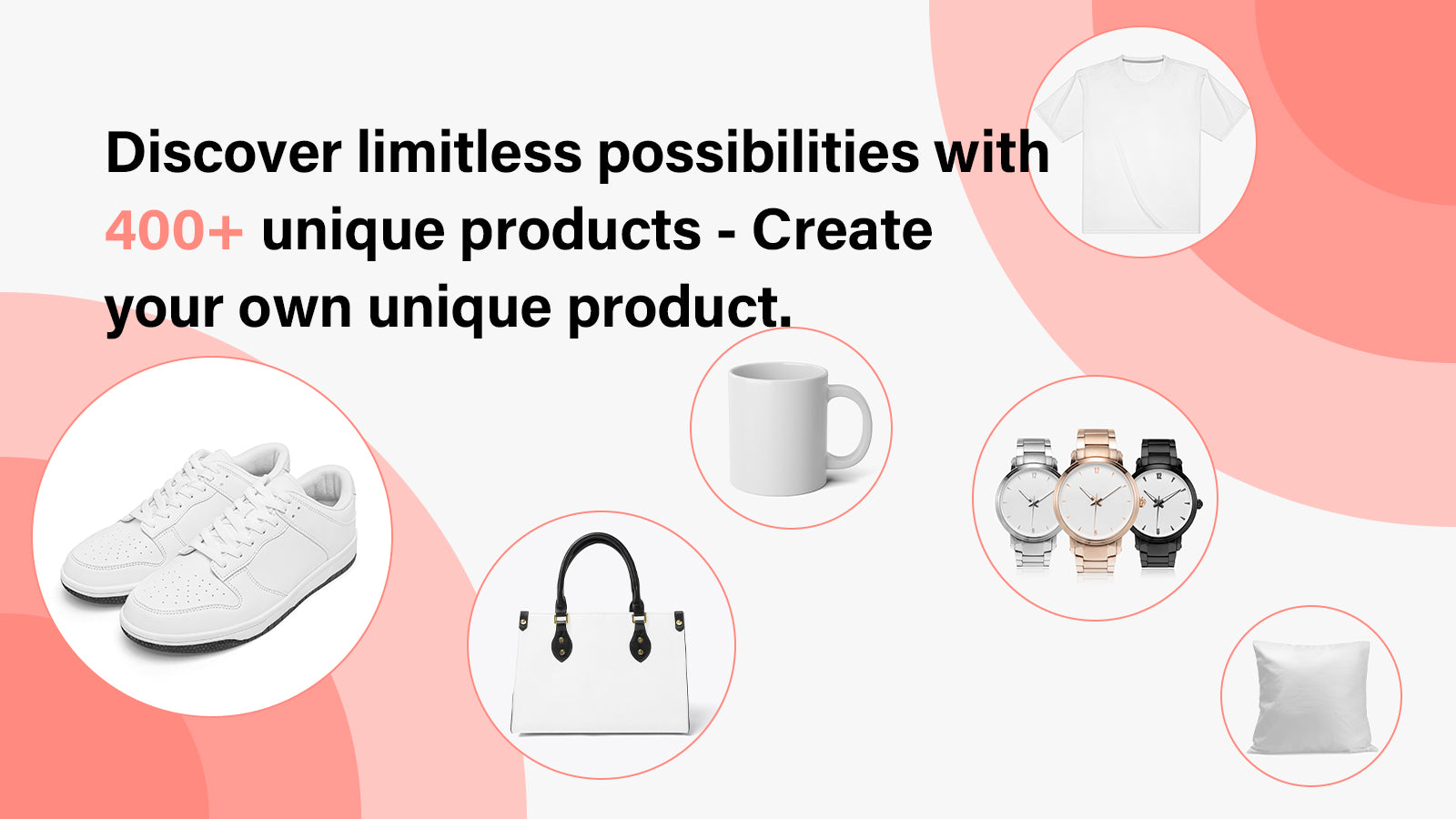 Discover limitless possibilities with 400+ unique products - Create your own unique product.